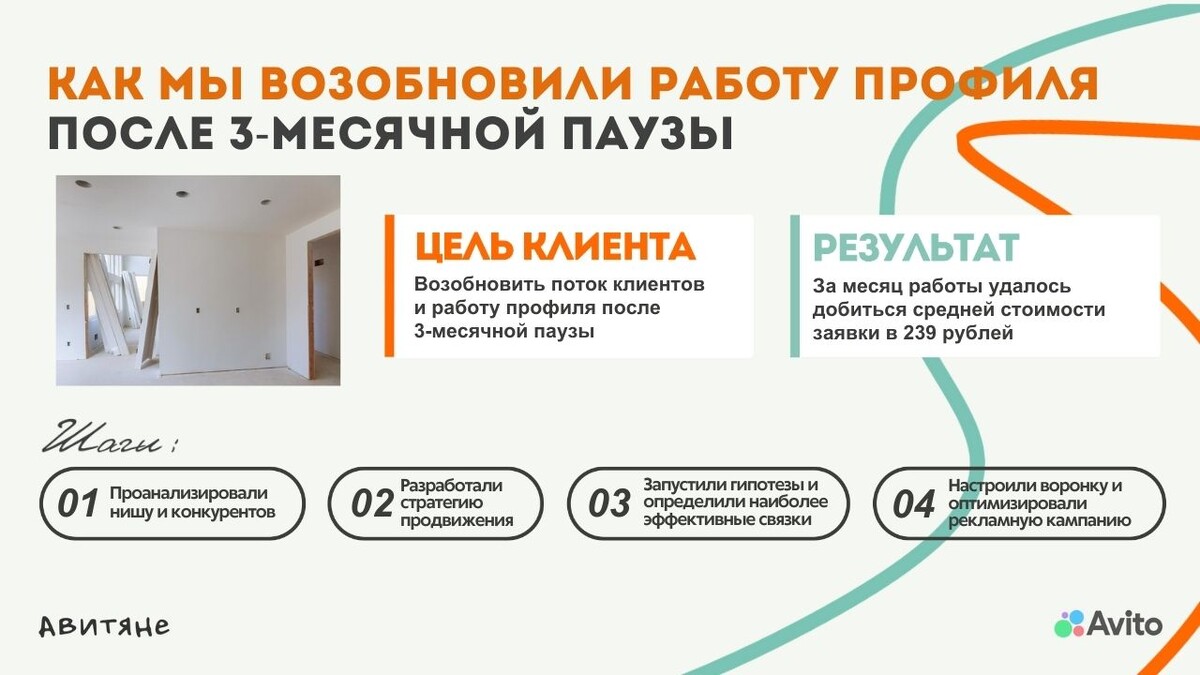 КАК МЫ ВОЗОБНОВИЛИ РАБОТУ ПРОФИЛЯ
ПОСЛЕ 3-МЕСЯЧНОЙ ПАУЗЫ

ЦЕЛЬ КЛИЕНТА
Возобновить поток клиентов и работу профиля после 3-месячной паузы

РЕЗУЛЬТАТ
За месяц работы удалось добиться средней стоимости заявки в 239 рублей

Шаги:

01 Проанализировали нишу и конкурентов

02 Разработали стратегию продвижения

03 Запустили гипотезы и определили наиболее эффективные связки

04 Настроили воронку и оптимизировали рекламную кампанию

АВИТЯНЕ

Avito